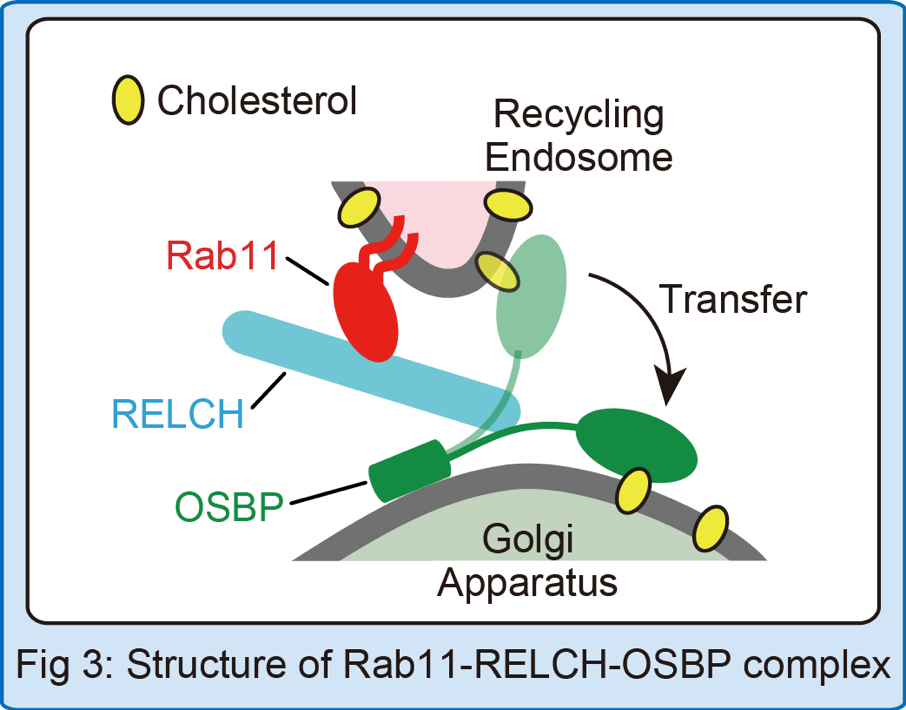 Cholesterol

Recycling Endosome

Rab11

Transfer

RELCH

OSBP

Golgi Apparatus

Fig 3: Structure of Rab11-RELCH-OSBP complex